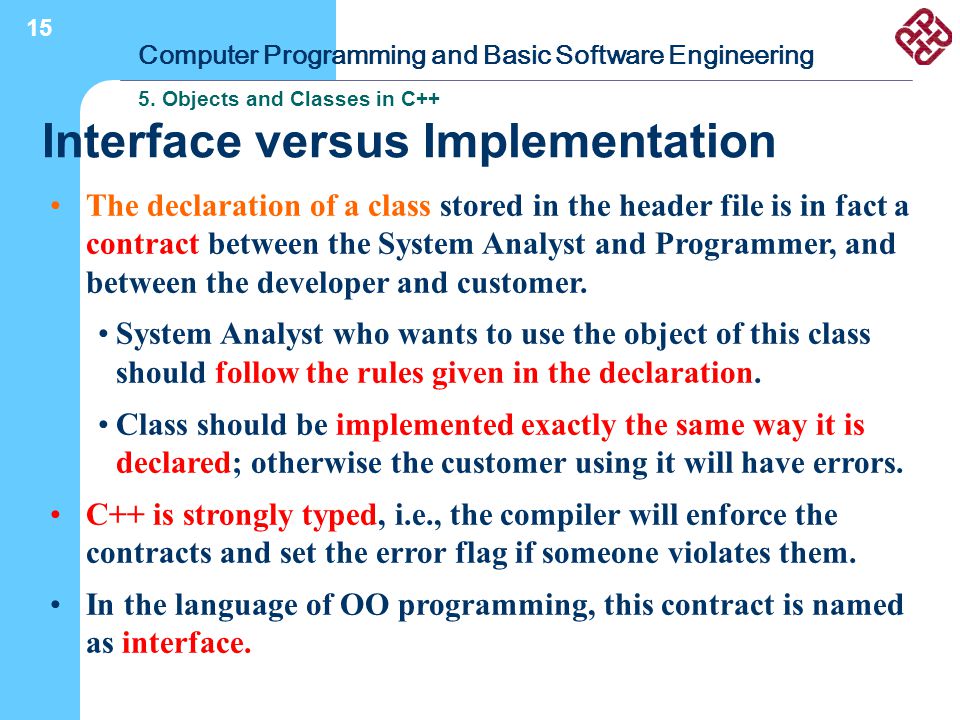 15

Computer Programming and Basic Software Engineering

5. Objects and Classes in C++

Interface versus Implementation

• The declaration of a class stored in the header file is in fact a contract between the System Analyst and Programmer, and between the developer and customer.

• System Analyst who wants to use the object of this class should follow the rules given in the declaration.

• Class should be implemented exactly the same way it is declared; otherwise the customer using it will have errors.

• C++ is strongly typed, i.e., the compiler will enforce the contracts and set the error flag if someone violates them.

• In the language of OO programming, this contract is named as interface.